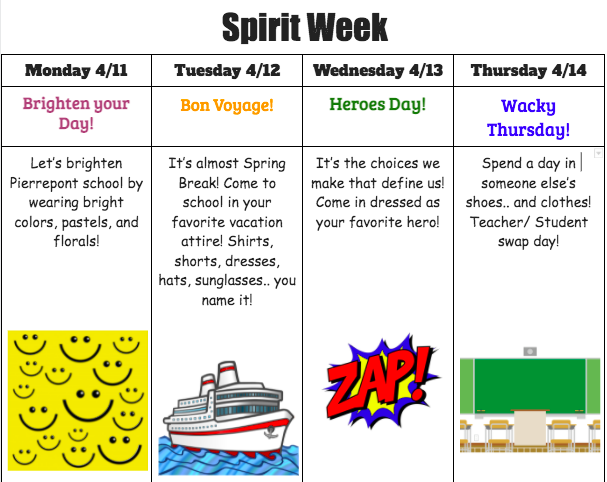 Spirit Week

| Monday 4/11 | Tuesday 4/12 | Wednesday 4/13 | Thursday 4/14 |
|---|---|---|---|
| Brighten your Day! | Bon Voyage! | Heroes Day! | Wacky Thursday! |
| Let's brighten Pierrepont school by wearing bright colors, pastels, and florals! | It's almost Spring Break! Come to school in your favorite vacation attire! Shirts, shorts, dresses, hats, sunglasses.. you name it! | It's the choices we make that define us! Come in dressed as your favorite hero! ZAP! | Spend a day in someone else's shoes.. and clothes! Teacher/ Student swap day! |